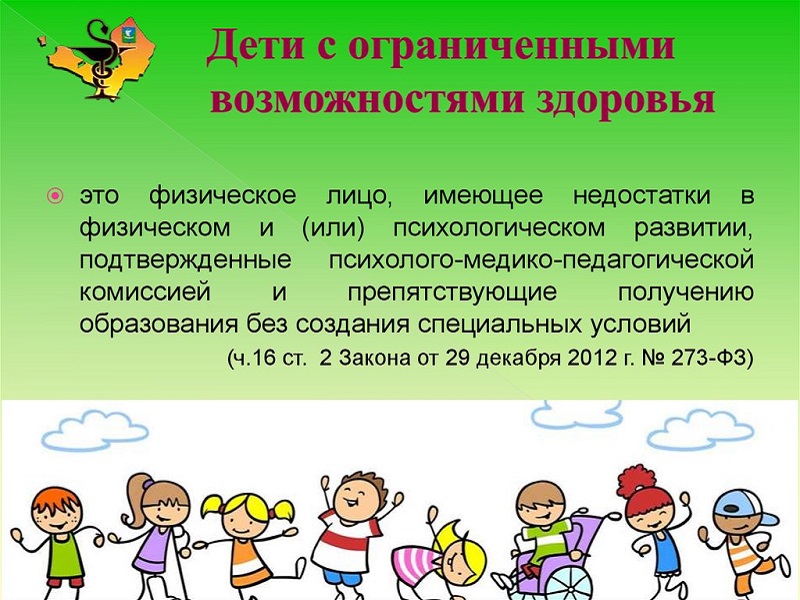 Дети с ограниченными возможностями здоровья

это физическое лицо, имеющее недостатки в физическом и (или) психологическом развитии, подтвержденные психолого-медико-педагогической комиссией и препятствующие получению образования без создания специальных условий

(ч.16 ст. 2 Закона от 29 декабря 2012 г. № 273-ФЗ)